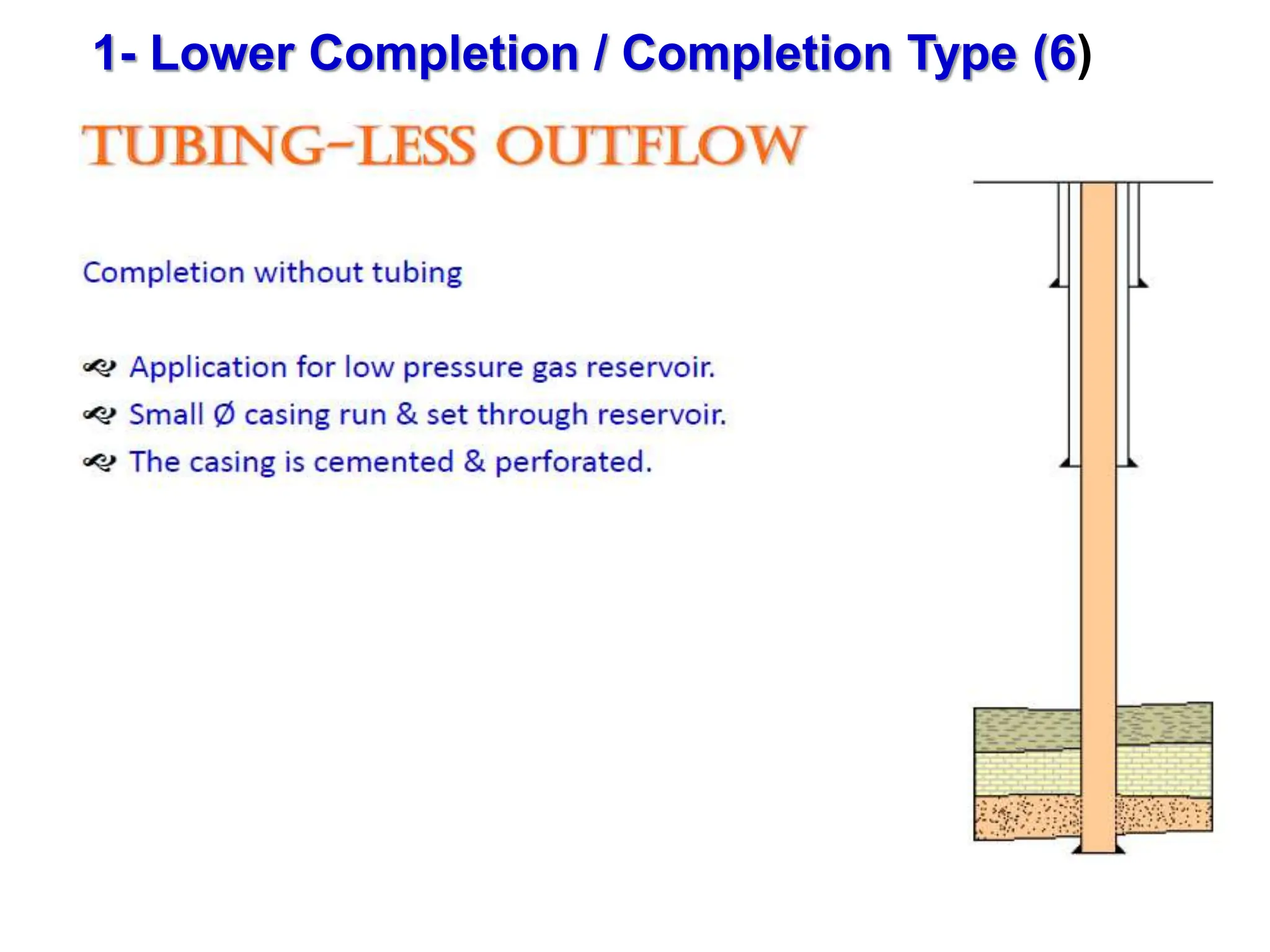 1- Lower Completion / Completion Type (6)

TUBING-LESS OUTFLOW

Completion without tubing

Application for low pressure gas reservoir.

Small Ø casing run & set through reservoir.

The casing is cemented & perforated.